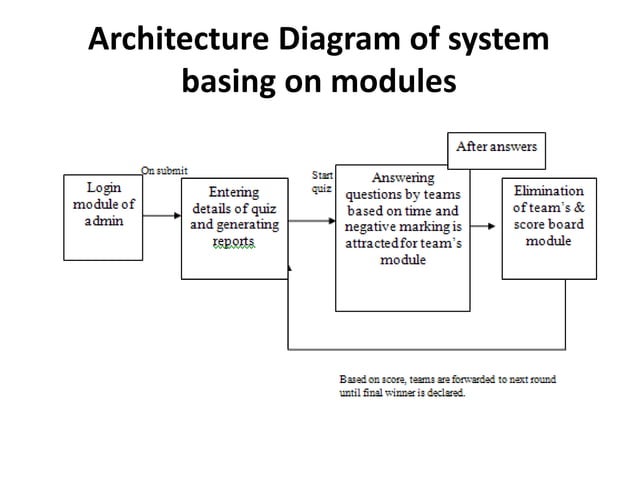 Architecture Diagram of system basing on modules

Login module of admin

On submit

Entering details of quiz and generating reports

Start quiz

Answering questions by teams based on time and negative marking is attracted for team's module

After answers

Elimination of team's & score board module

Based on score, teams are forwarded to next round until final winner is declared.